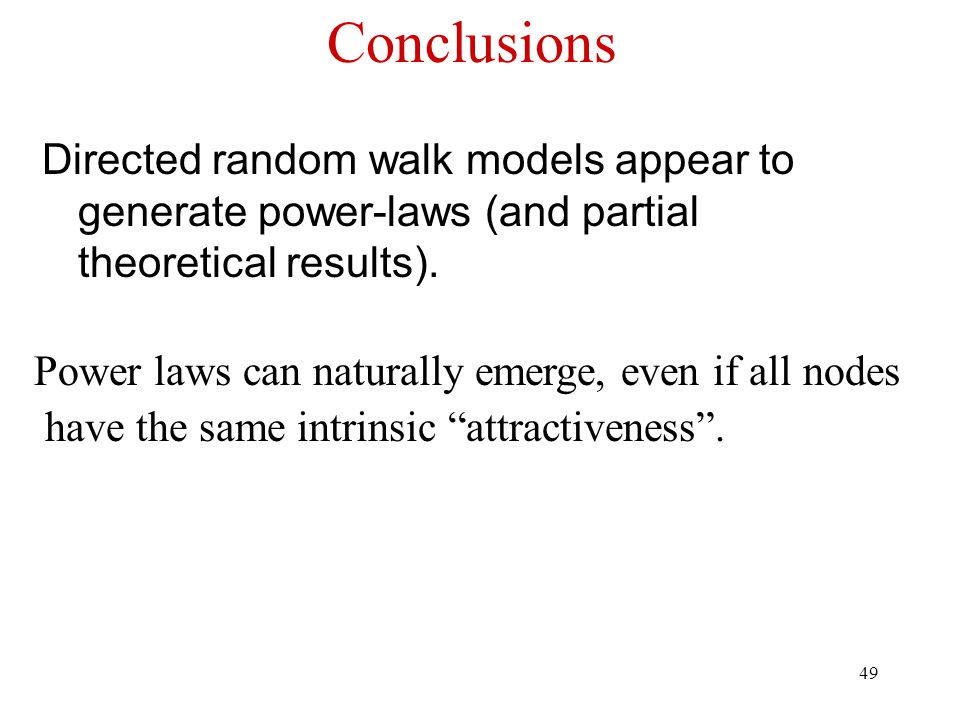 Conclusions

Directed random walk models appear to generate power-laws (and partial theoretical results).

Power laws can naturally emerge, even if all nodes have the same intrinsic “attractiveness”.

49